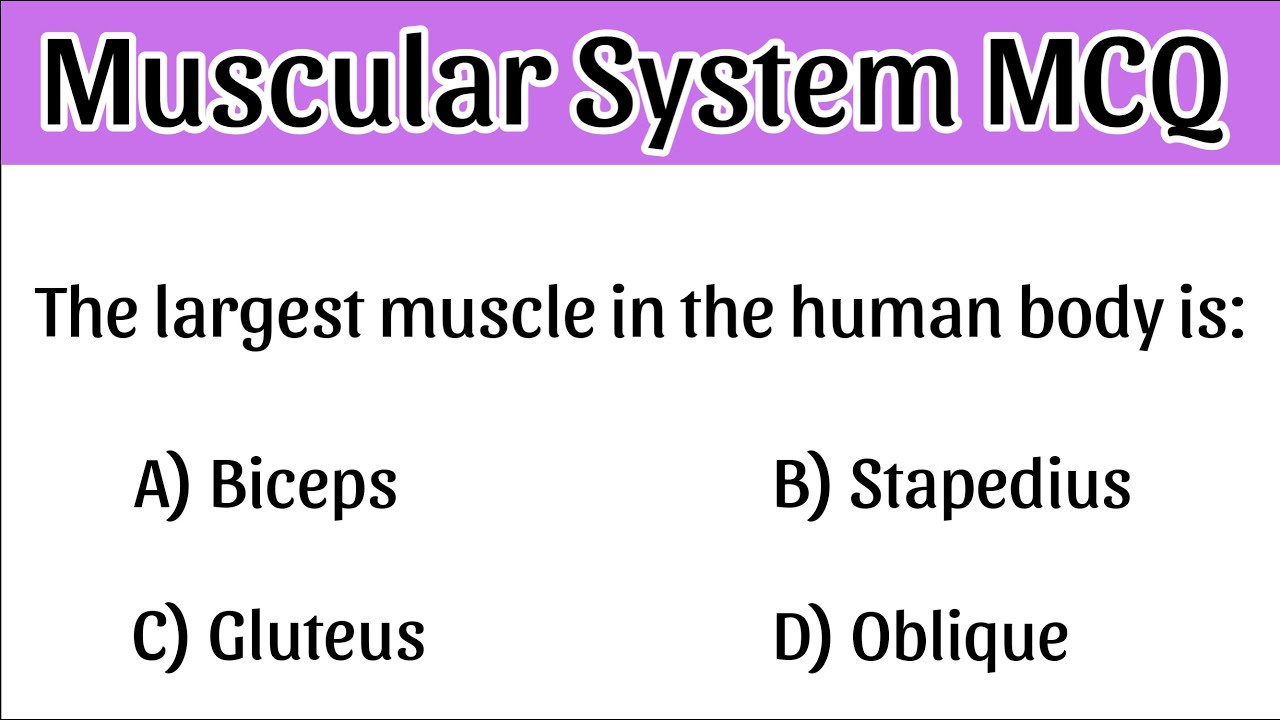 Muscular System MCQ

The largest muscle in the human body is:

A) Biceps

B) Stapedius

C) Gluteus

D) Oblique